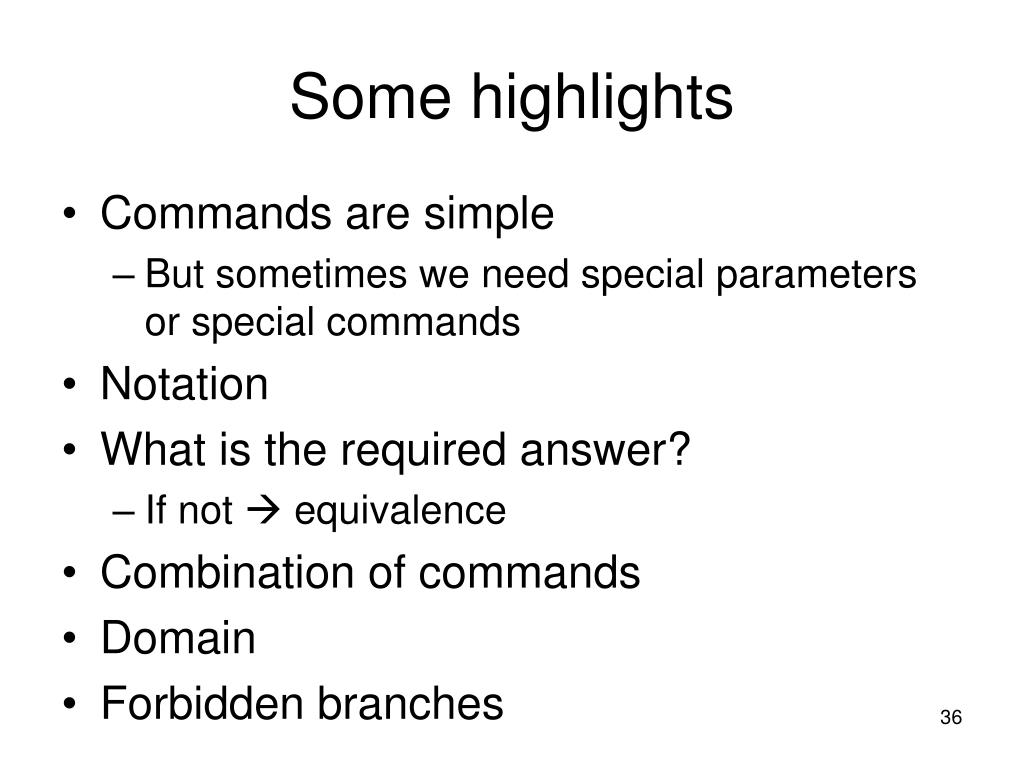 Some highlights

• Commands are simple
– But sometimes we need special parameters or special commands
• Notation
• What is the required answer?
– If not → equivalence
• Combination of commands
• Domain
• Forbidden branches

36